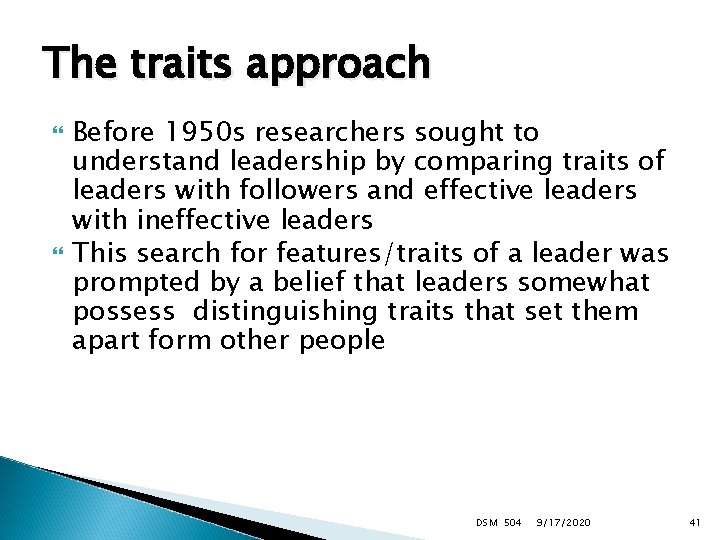 The traits approach

Before 1950s researchers sought to understand leadership by comparing traits of leaders with followers and effective leaders with ineffective leaders

This search for features/traits of a leader was prompted by a belief that leaders somewhat possess distinguishing traits that set them apart form other people

DSM 504 9/17/2020 41